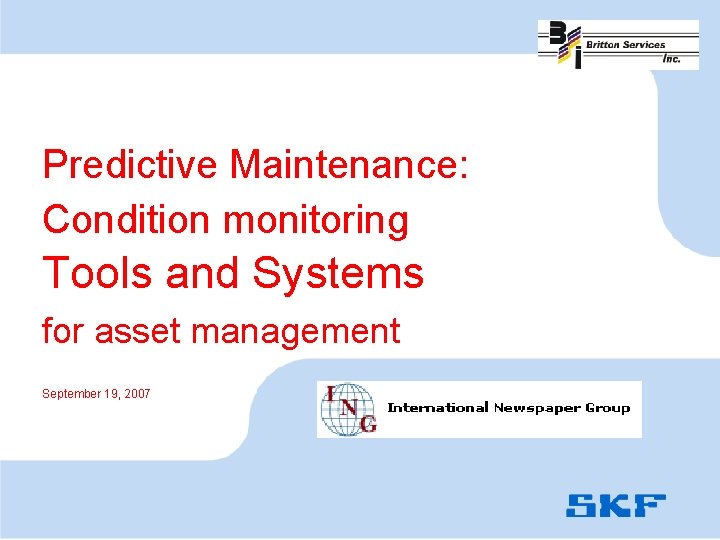 BSI Britton Services Inc.

Predictive Maintenance:
Condition monitoring
Tools and Systems
for asset management

September 19, 2007

ING International Newspaper Group

SKF